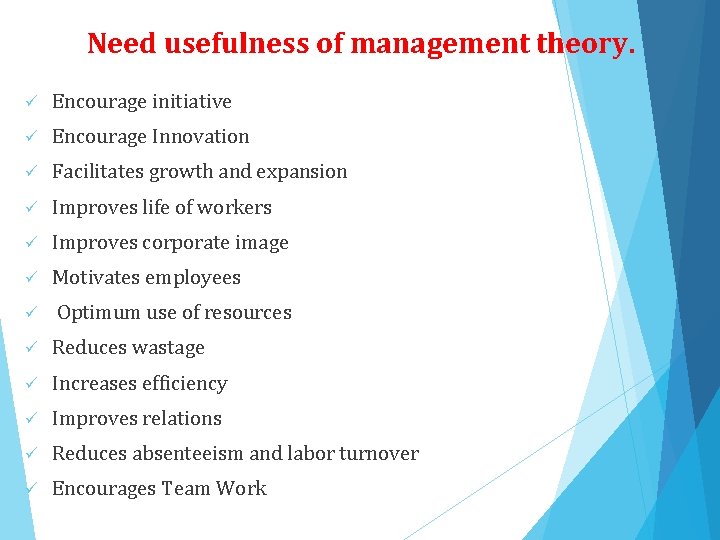 Need usefulness of management theory.

✓ Encourage initiative
✓ Encourage Innovation
✓ Facilitates growth and expansion
✓ Improves life of workers
✓ Improves corporate image
✓ Motivates employees
✓ Optimum use of resources
✓ Reduces wastage
✓ Increases efficiency
✓ Improves relations
✓ Reduces absenteeism and labor turnover
✓ Encourages Team Work